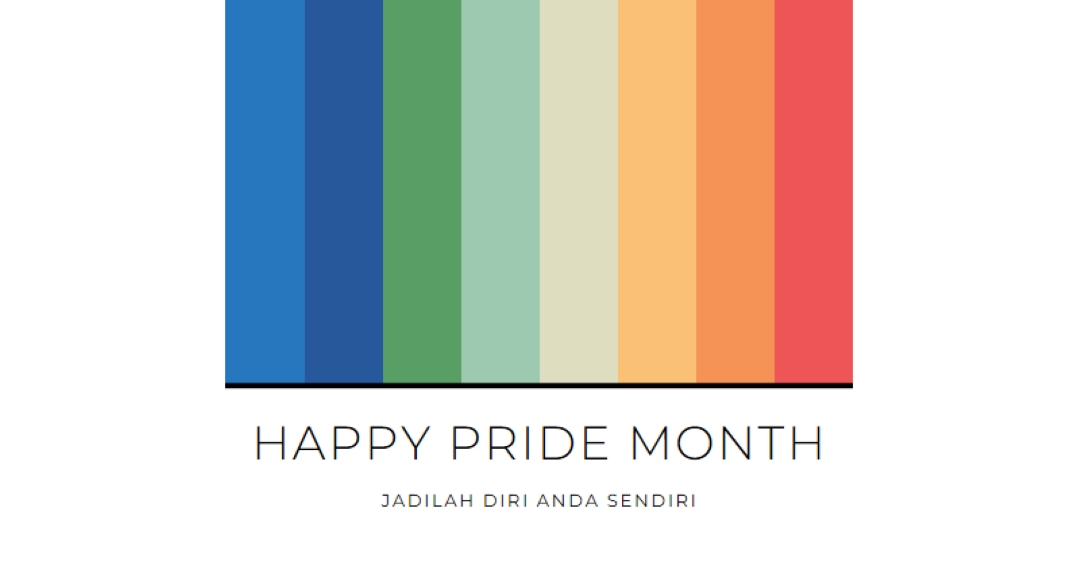 HAPPY PRIDE MONTH

JADILAH DIRI ANDA SENDIRI